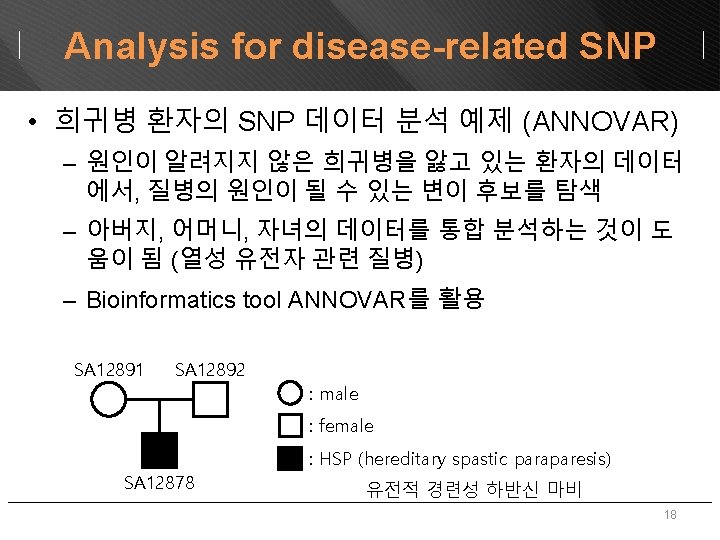 Analysis for disease-related SNP

• 희귀병 환자의 SNP 데이터 분석 예제 (ANNOVAR)
– 원인이 알려지지 않은 희귀병을 앓고 있는 환자의 데이터에서, 질병의 원인이 될 수 있는 변이 후보를 탐색
– 아버지, 어머니, 자녀의 데이터를 통합 분석하는 것이 도움이 됨 (열성 유전자 관련 질병)
– Bioinformatics tool ANNOVAR를 활용

SA12891 SA12892

SA12878

: male
: female
: HSP (hereditary spastic paraparesis)
유전적 경련성 하반신 마비

18